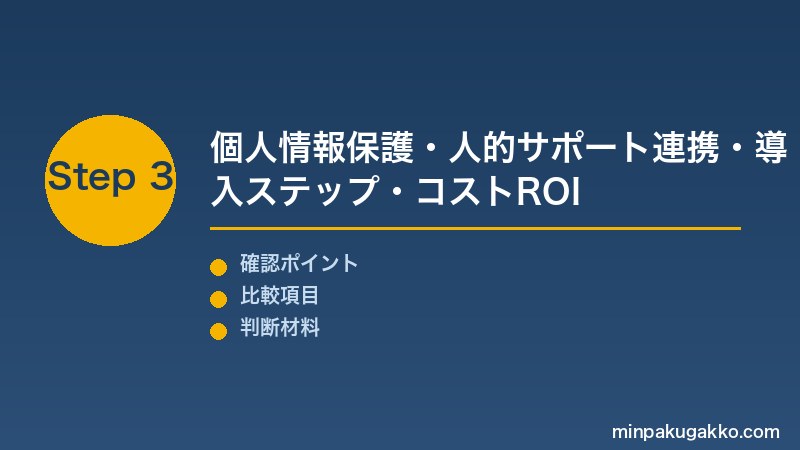 Step 3

個人情報保護・人的サポート連携・導入ステップ・コストROI

確認ポイント
比較項目
判断材料

minpakugakko.com